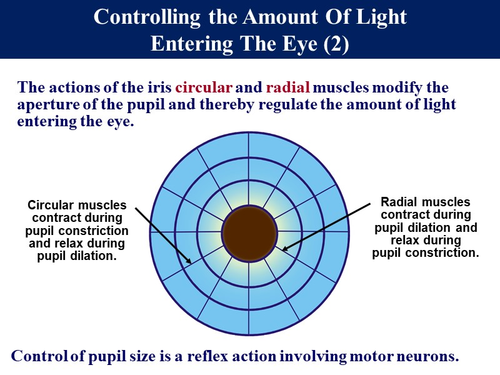 Controlling the Amount Of Light Entering The Eye (2)

The actions of the iris circular and radial muscles modify the aperture of the pupil and thereby regulate the amount of light entering the eye.

Circular muscles contract during pupil constriction and relax during pupil dilation.

Radial muscles contract during pupil dilation and relax during pupil constriction.

Control of pupil size is a reflex action involving motor neurons.